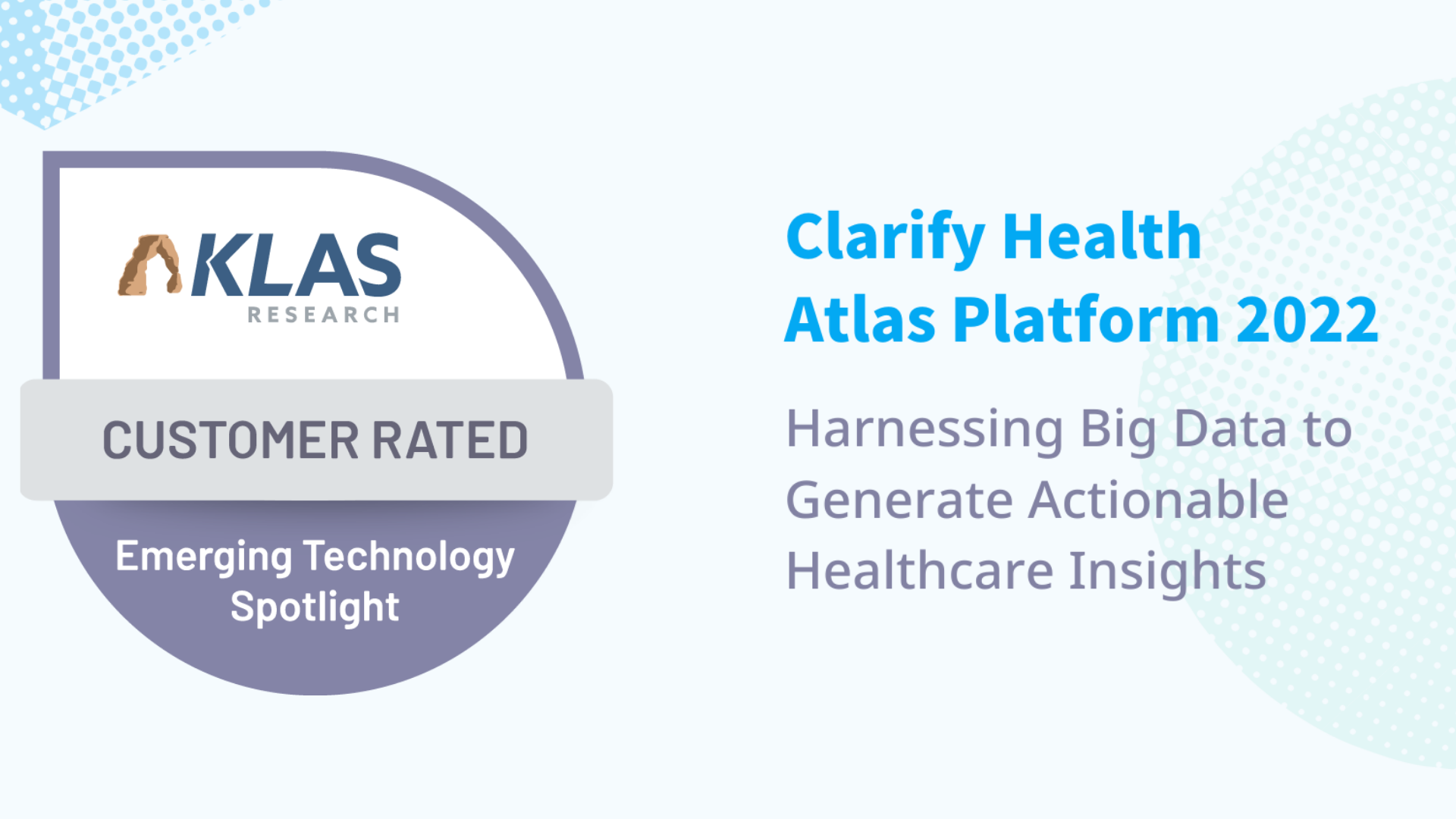 KLAS
RESEARCH

CUSTOMER RATED

Emerging Technology Spotlight

Clarify Health Atlas Platform 2022

Harnessing Big Data to Generate Actionable Healthcare Insights